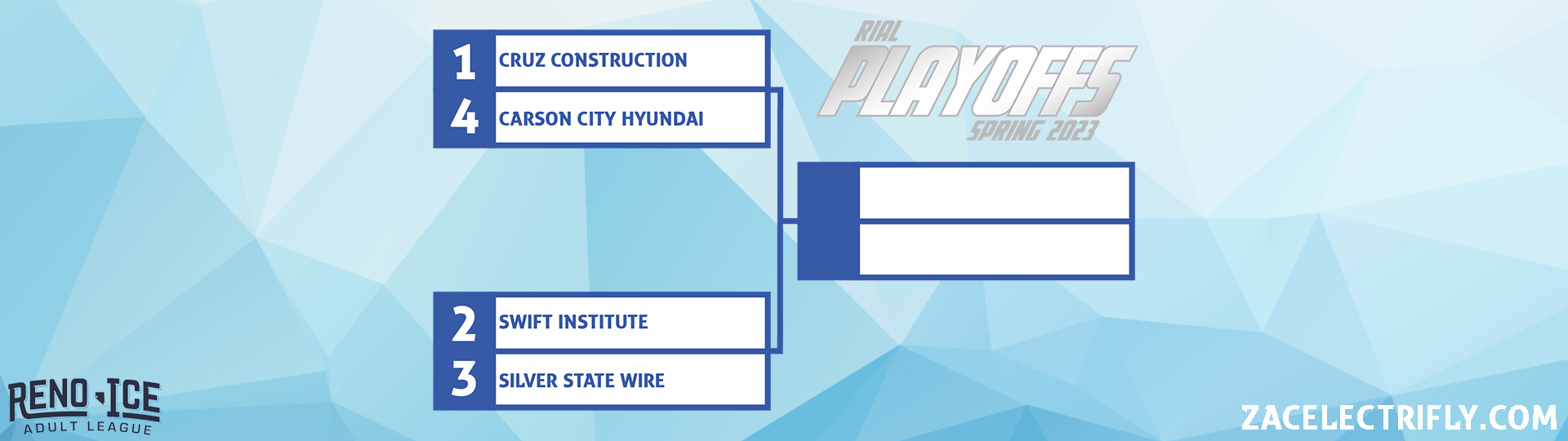 1 CRUZ CONSTRUCTION
4 CARSON CITY HYUNDAI

RIAL
PLAYOFFS
SPRING 2023

2 SWIFT INSTITUTE
3 SILVER STATE WIRE

RENO ICE
ADULT LEAGUE

ZACELECTRIFLY.COM